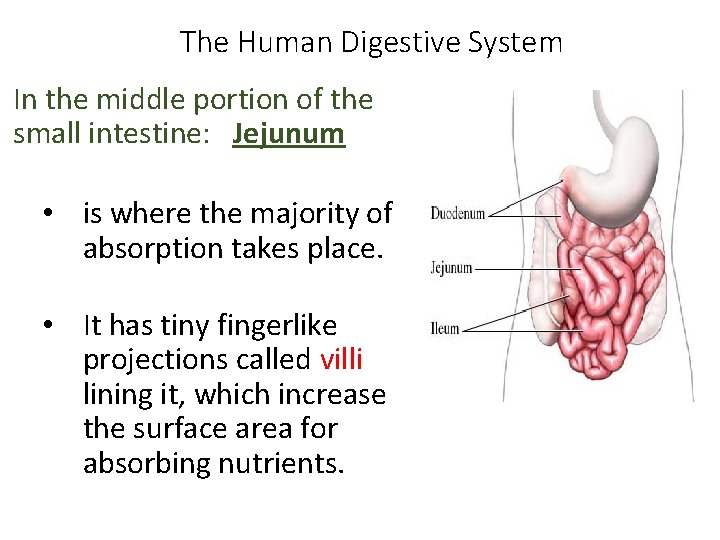 The Human Digestive System

In the middle portion of the small intestine: Jejunum

• is where the majority of absorption takes place.

• It has tiny fingerlike projections called villi lining it, which increase the surface area for absorbing nutrients.

Duodenum

Jejunum

Ileum